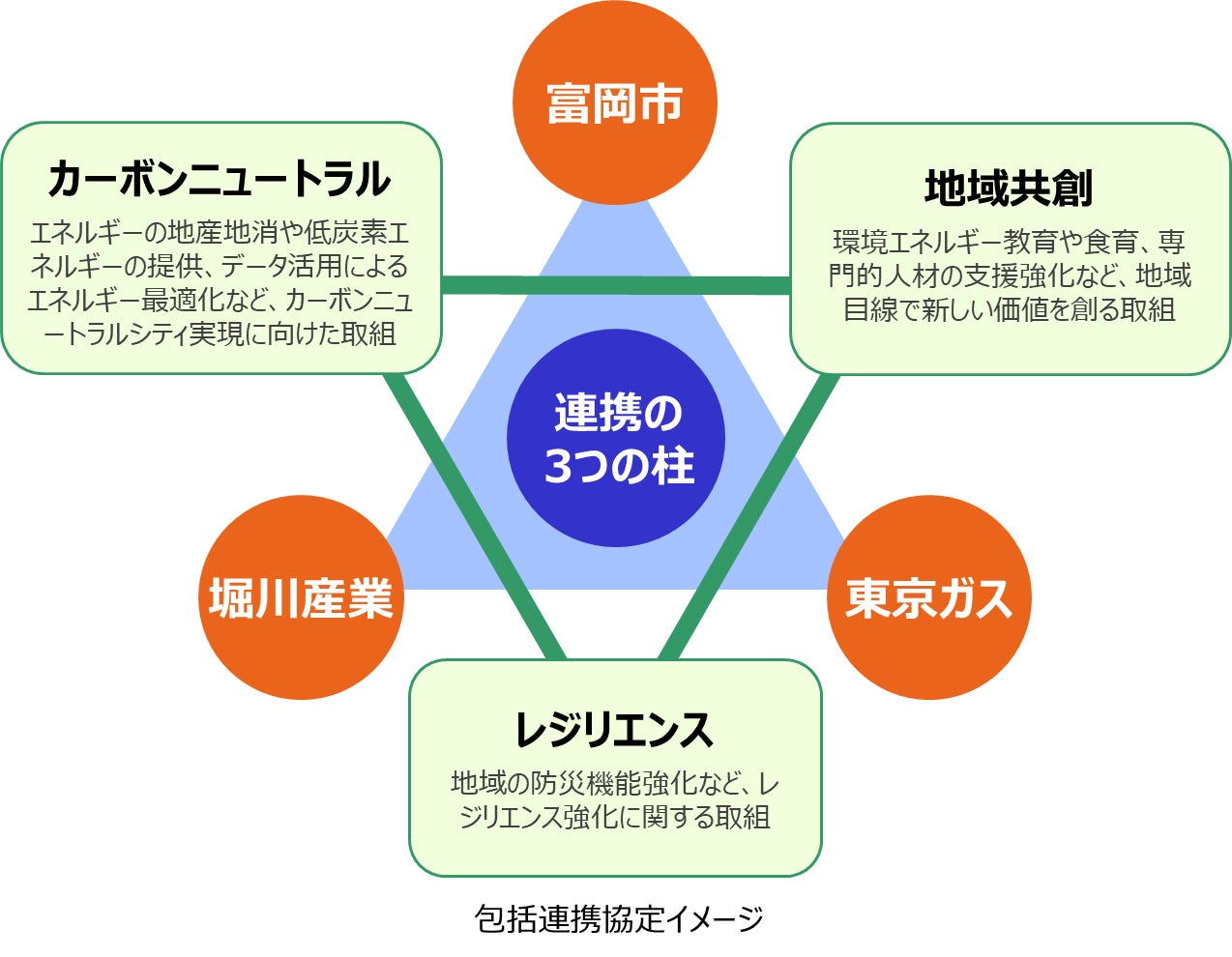 富岡市

カーボンニュートラル

エネルギーの地産地消や低炭素エネルギーの提供、データ活用によるエネルギー最適化など、カーボンニュートラルシティ実現に向けた取組

地域共創

環境エネルギー教育や食育、専門的人材の支援強化など、地域目線で新しい価値を創る取組

連携の3つの柱

堀川産業

東京ガス

レジリエンス

地域の防災機能強化など、レジリエンス強化に関する取組

包括連携協定イメージ